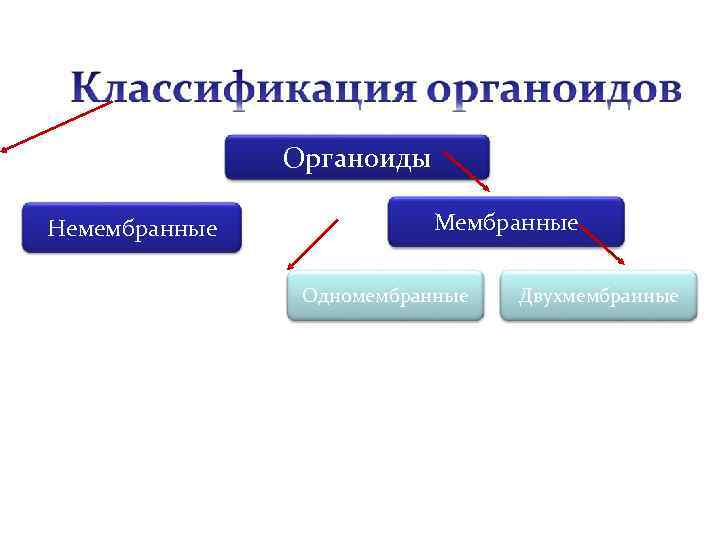 Классификация органоидов

Органоиды

Немембранные

Мембранные

Одномембранные

Двухмембранные